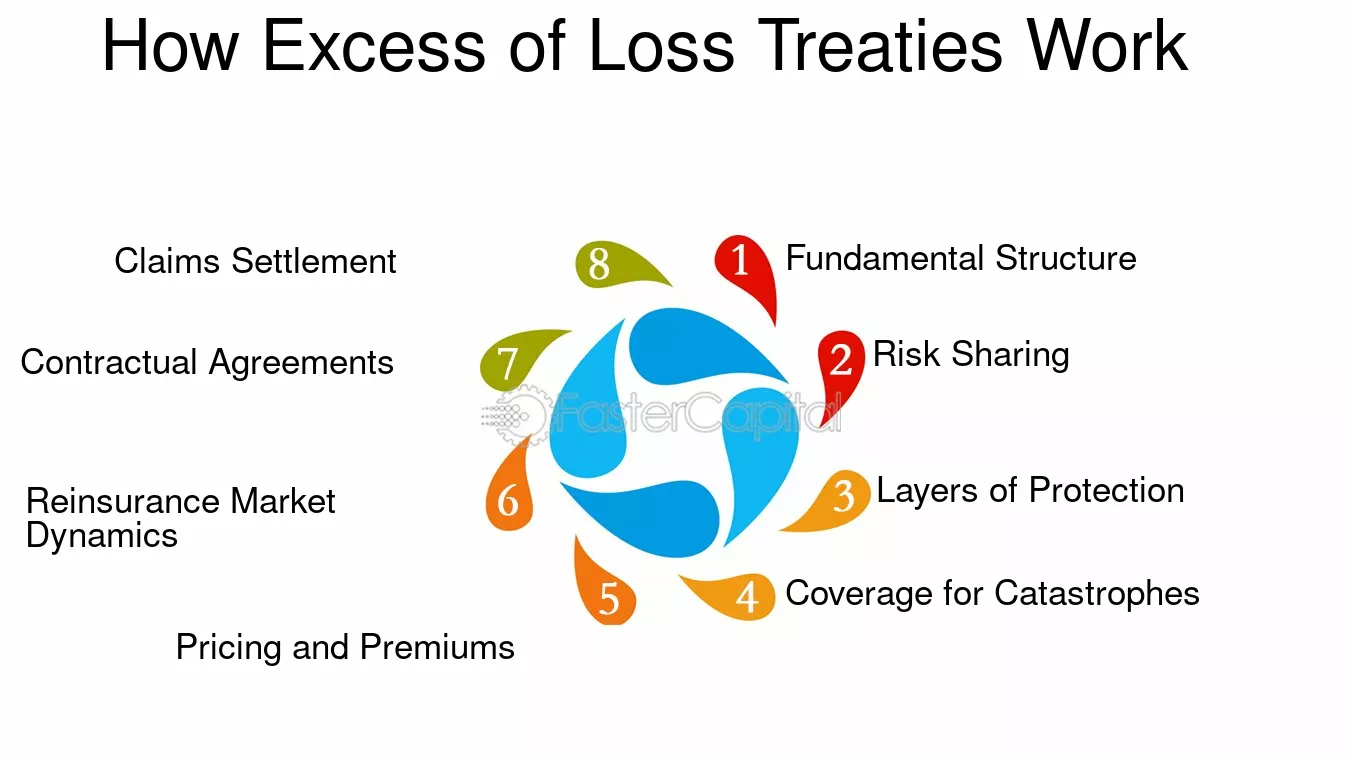 How Excess of Loss Treaties Work

1 Fundamental Structure

2 Risk Sharing

3 Layers of Protection

4 Coverage for Catastrophes

5 Pricing and Premiums

6 Reinsurance Market Dynamics

7 Contractual Agreements

8 Claims Settlement

FasterCapital